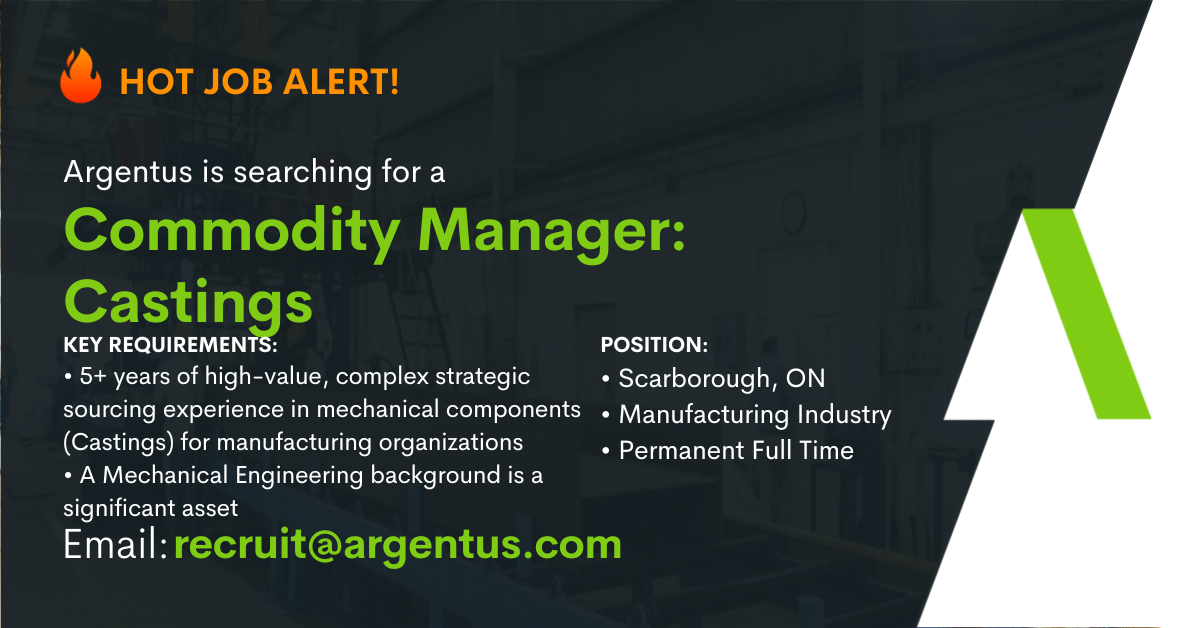 HOT JOB ALERT!

Argentus is searching for a

Commodity Manager: Castings

KEY REQUIREMENTS:
• 5+ years of high-value, complex strategic sourcing experience in mechanical components (Castings) for manufacturing organizations
• A Mechanical Engineering background is a significant asset

POSITION:
• Scarborough, ON
• Manufacturing Industry
• Permanent Full Time

Email: recruit@argentus.com